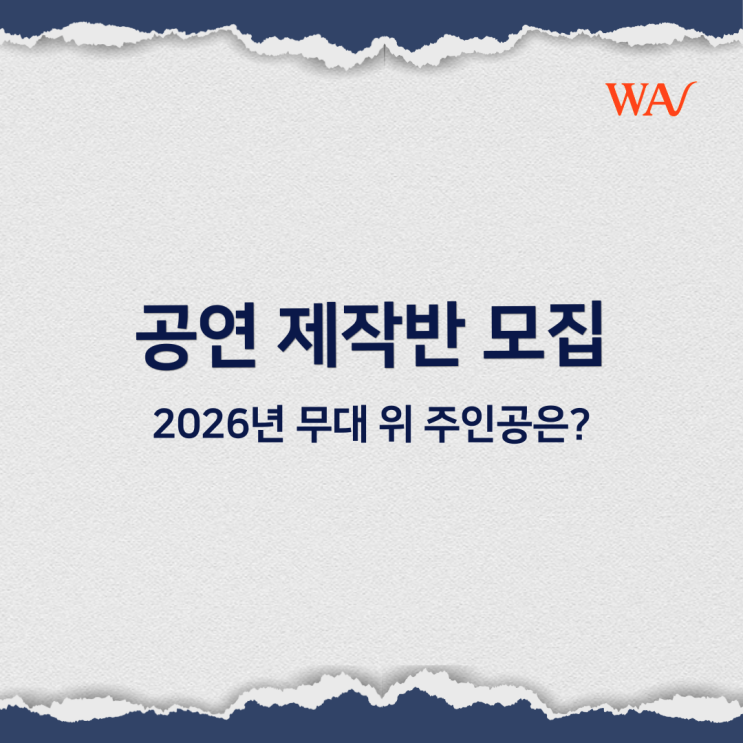 WAV

공연 제작반 모집

2026년 무대 위 주인공은?